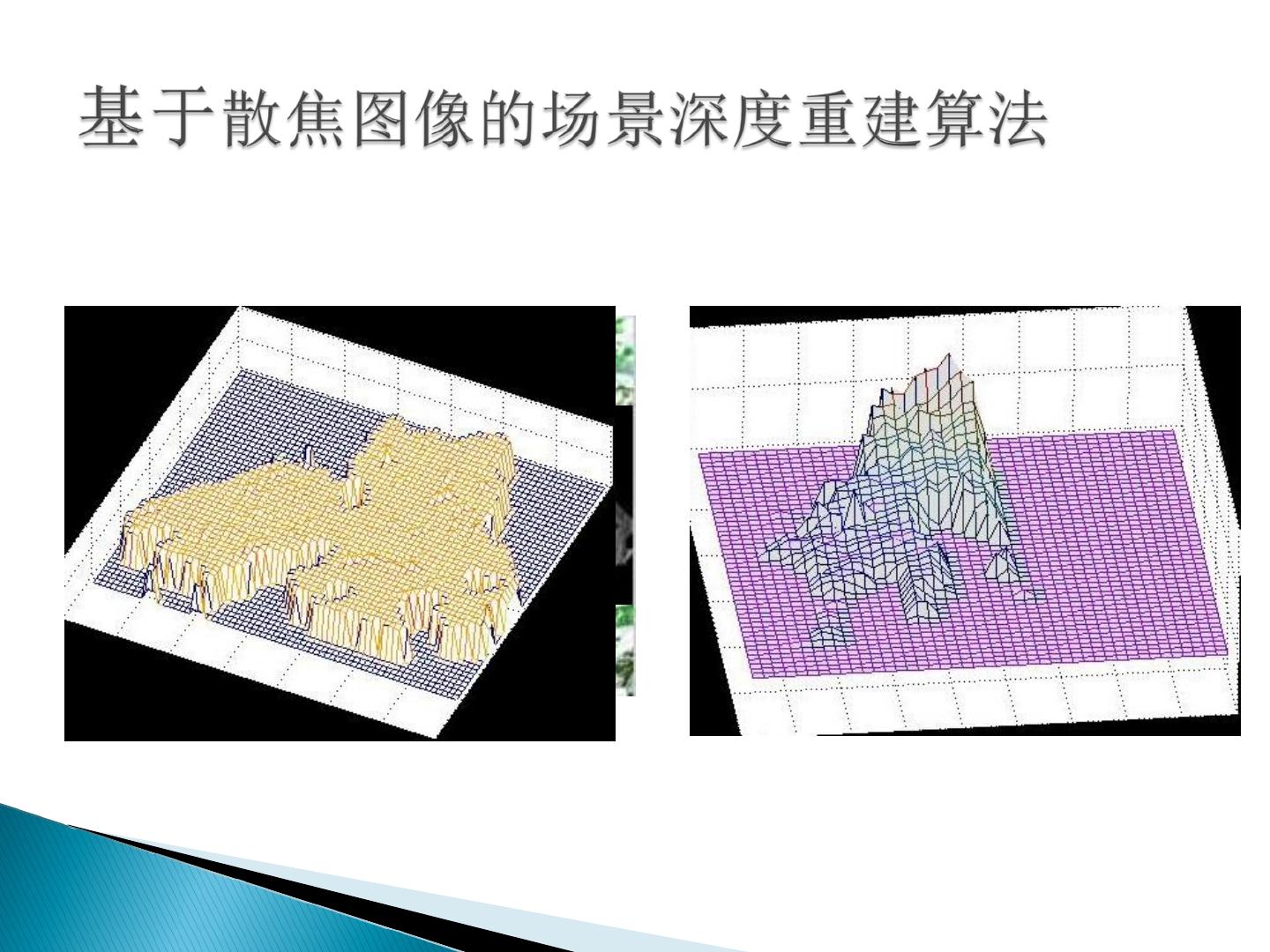 基于散焦图像的场景深度重建算法